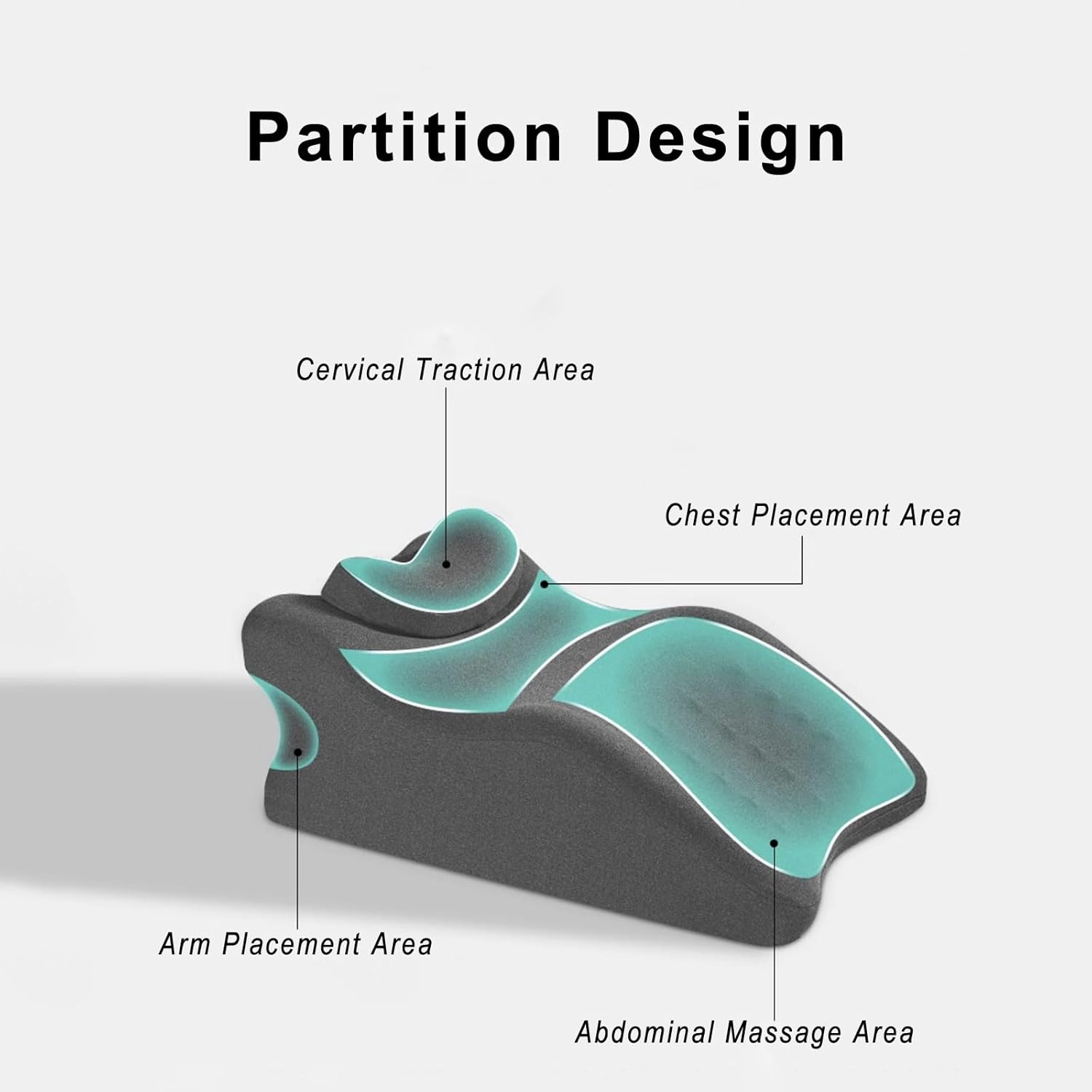 Partition Design

Cervical Traction Area

Chest Placement Area

Arm Placement Area

Abdominal Massage Area